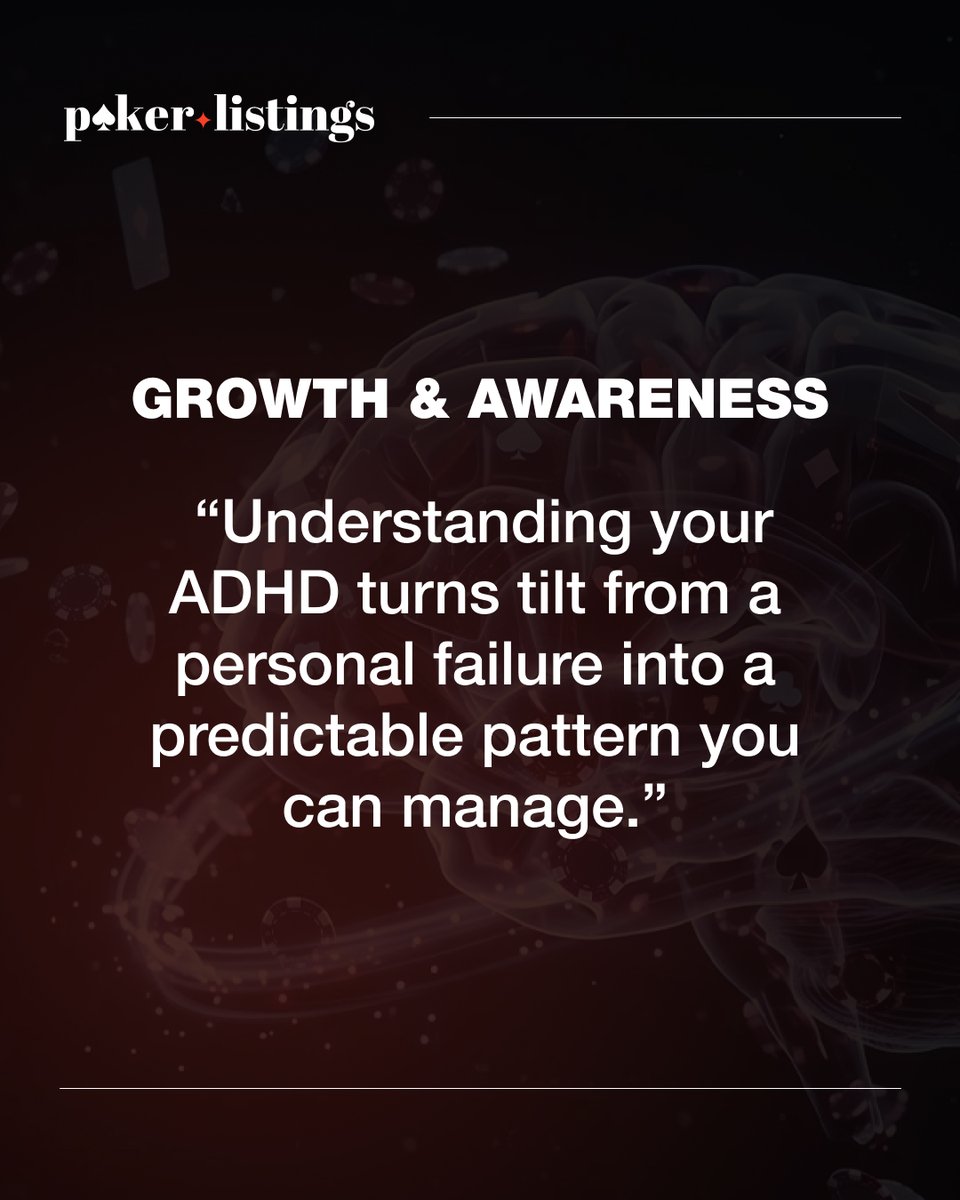 poker listings

GROWTH & AWARENESS

“Understanding your ADHD turns tilt from a personal failure into a predictable pattern you can manage.”